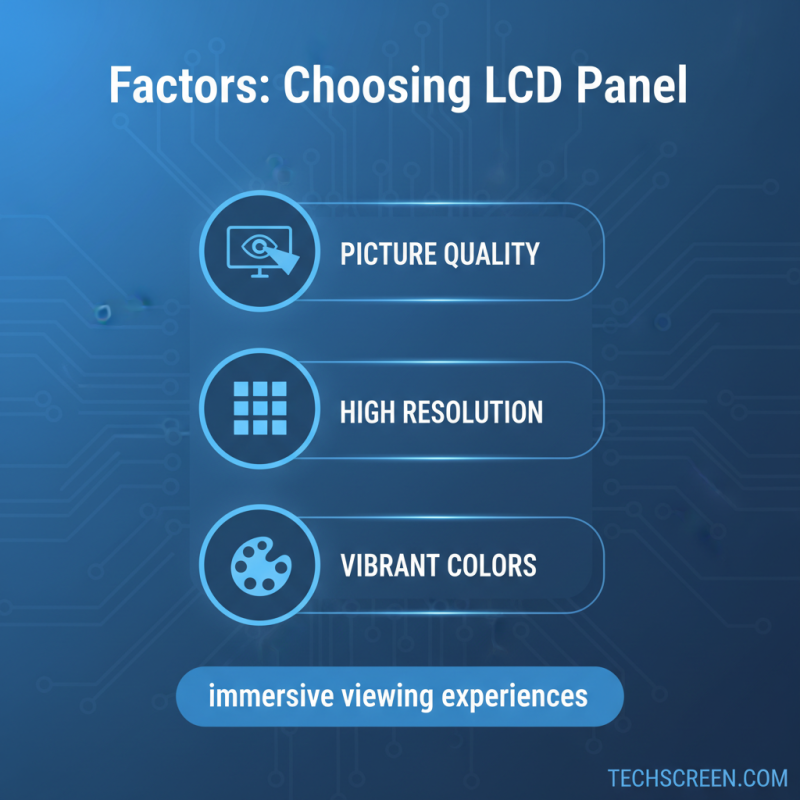 Factors: Choosing LCD Panel

PICTURE QUALITY

HIGH RESOLUTION

VIBRANT COLORS

immersive viewing experiences

TECHSCREEN.COM